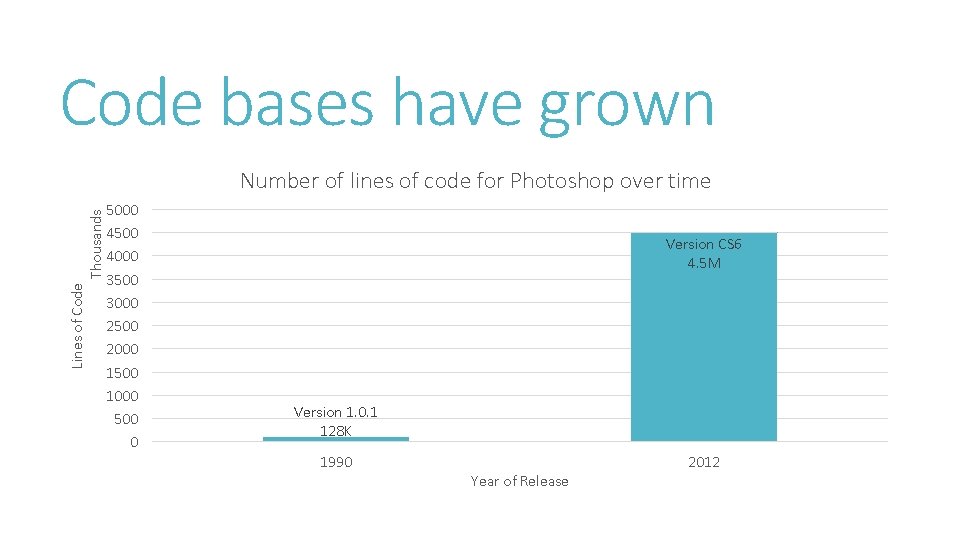 Code bases have grown

Number of lines of code for Photoshop over time

Lines of Code
Thousands

5000
4500
4000
3500
3000
2500
2000
1500
1000
500
0

Version 1.0.1
128K

Version CS6
4.5M

1990
2012

Year of Release